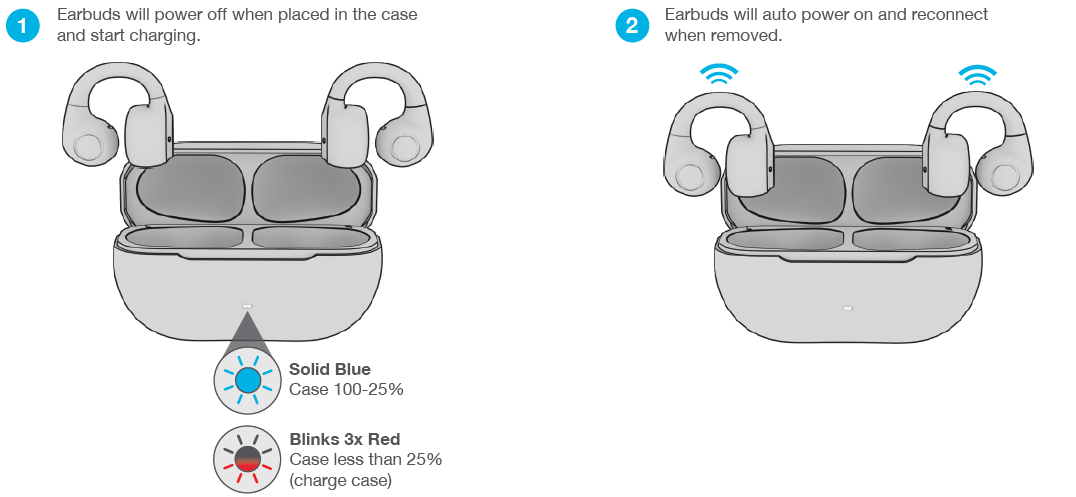 1 Earbuds will power off when placed in the case and start charging.

Solid Blue
Case 100-25%

Blinks 3x Red
Case less than 25%
(charge case)

2 Earbuds will auto power on and reconnect when removed.